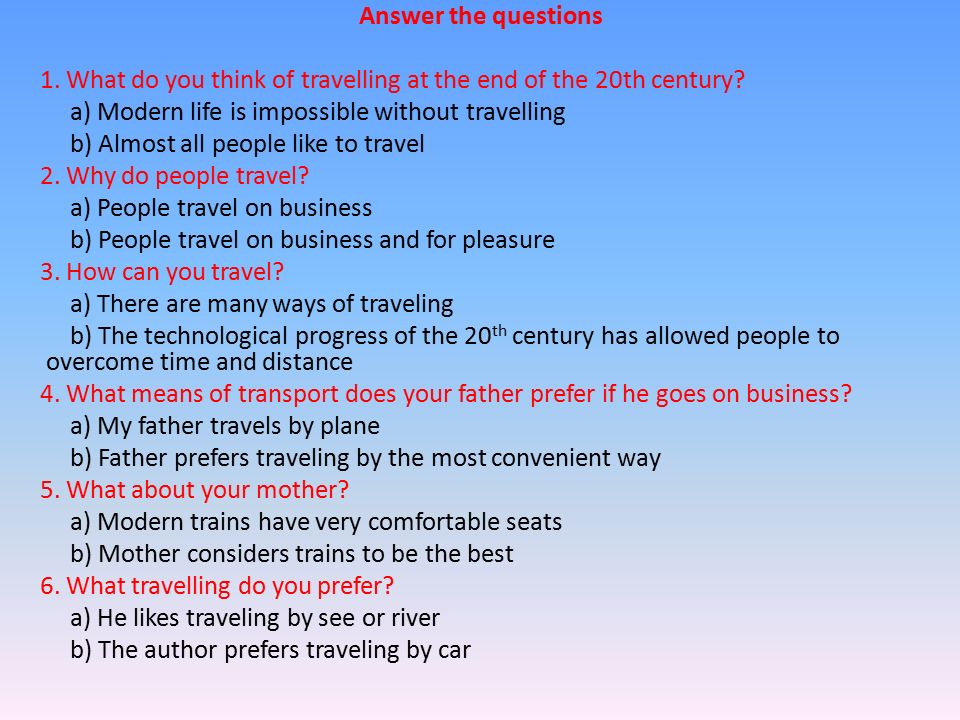 Answer the questions

1. What do you think of travelling at the end of the 20th century?
a) Modern life is impossible without travelling
b) Almost all people like to travel
2. Why do people travel?
a) People travel on business
b) People travel on business and for pleasure
3. How can you travel?
a) There are many ways of traveling
b) The technological progress of the 20$^{th}$ century has allowed people to overcome time and distance
4. What means of transport does your father prefer if he goes on business?
a) My father travels by plane
b) Father prefers traveling by the most convenient way
5. What about your mother?
a) Modern trains have very comfortable seats
b) Mother considers trains to be the best
6. What travelling do you prefer?
a) He likes traveling by see or river
b) The author prefers traveling by car